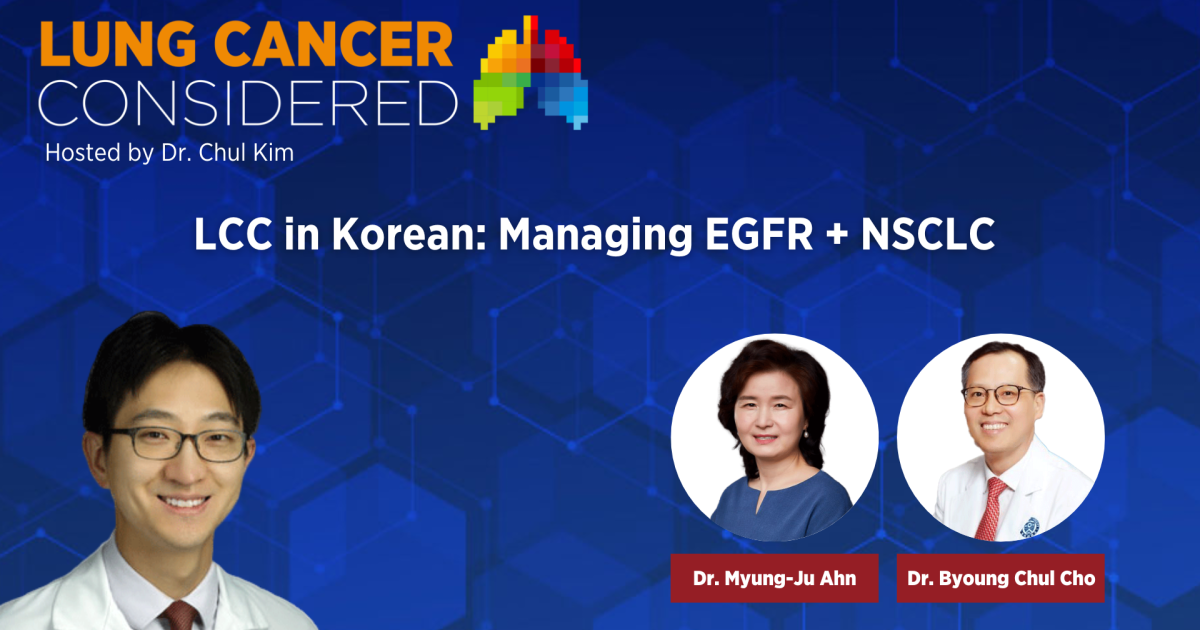 LUNG CANCER CONSIDERED
Hosted by Dr. Chul Kim

LCC in Korean: Managing EGFR + NSCLC

Dr. Myung-Ju Ahn

Dr. Byoung Chul Cho